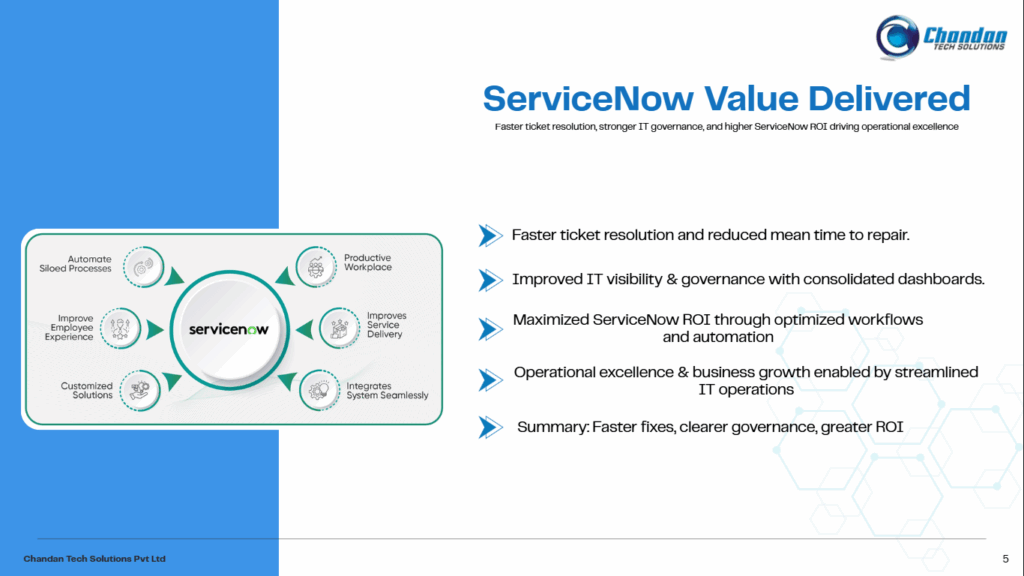 Chandan
TECH SOLUTIONS

ServiceNow Value Delivered

Faster ticket resolution, stronger IT governance, and higher ServiceNow ROI driving operational excellence

Automate Siloed Processes

Improve Employee Experience

Customized Solutions

servicenow

Productive Workplace

Improves Service Delivery

Integrates System Seamlessly

Faster ticket resolution and reduced mean time to repair.

Improved IT visibility & governance with consolidated dashboards.

Maximized ServiceNow ROI through optimized workflows and automation

Operational excellence & business growth enabled by streamlined IT operations

Summary: Faster fixes, clearer governance, greater ROI

Chandan Tech Solutions Pvt Ltd

5